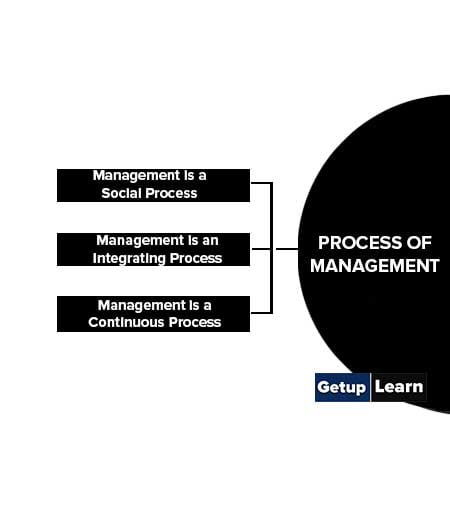 Management is a Social Process

Management is an Integrating Process

Management is a Continuous Process

PROCESS OF MANAGEMENT

Getup Learn